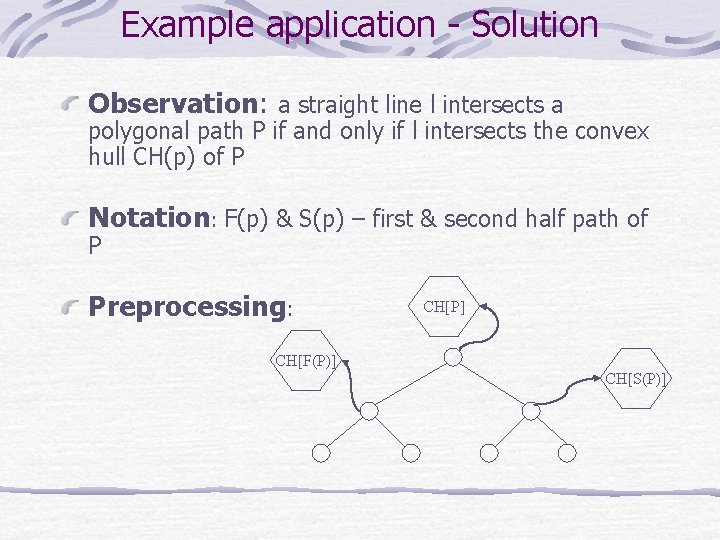 Example application - Solution

Observation: a straight line l intersects a polygonal path P if and only if l intersects the convex hull CH(p) of P

Notation: F(p) & S(p) – first & second half path of P

Preprocessing:

CH[P]

CH[F(P)]

CH[S(P)]